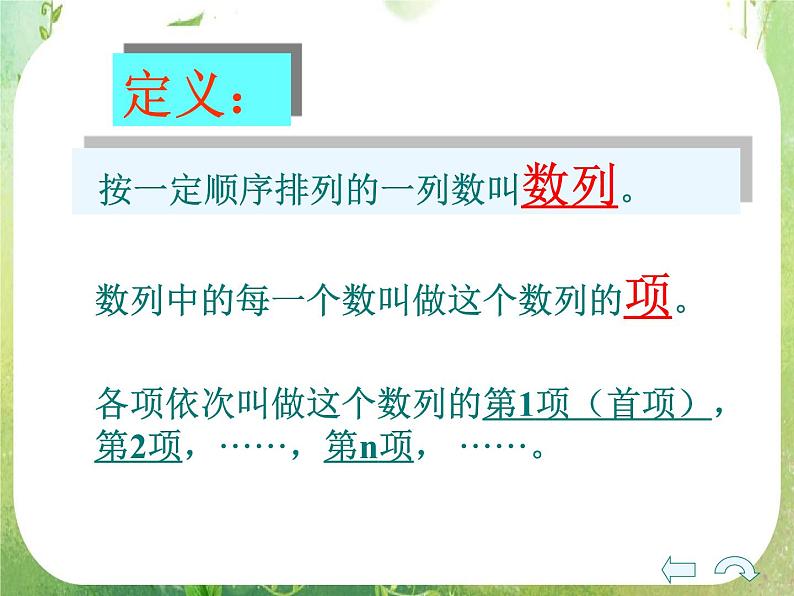 定义：

按一定顺序排列的一列数叫数列。

数列中的每一个数叫做这个数列的项。

各项依次叫做这个数列的第1项（首项），第2项，……，第n项，……。